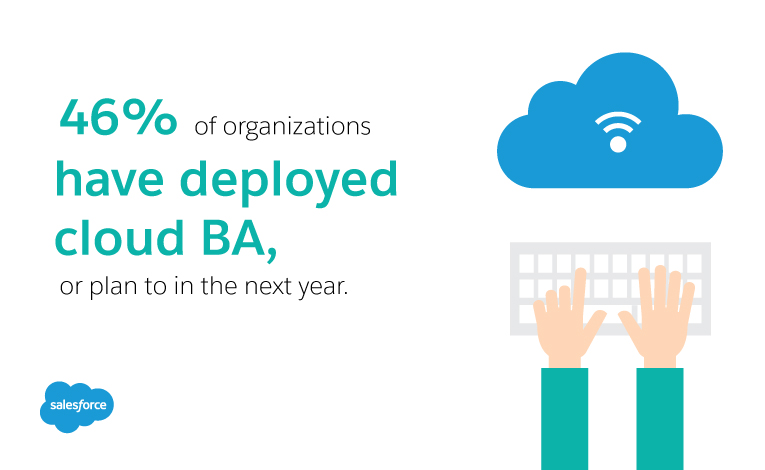 46% of organizations have deployed cloud BA, or plan to in the next year.

salesforce